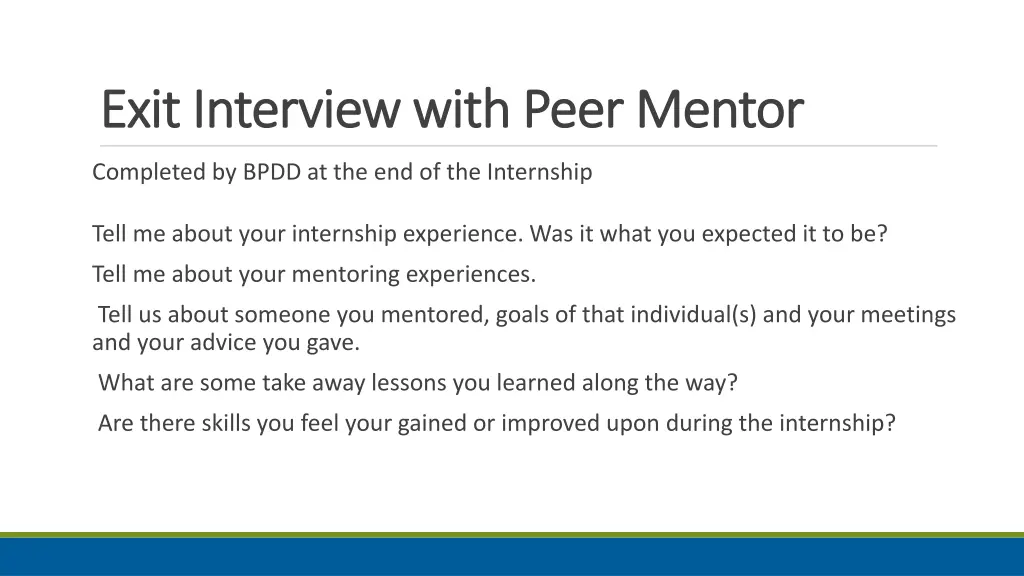 Exit Interview with Peer Mentor

Completed by BPDD at the end of the Internship

Tell me about your internship experience. Was it what you expected it to be?

Tell me about your mentoring experiences.

Tell us about someone you mentored, goals of that individual(s) and your meetings and your advice you gave.

What are some take away lessons you learned along the way?

Are there skills you feel your gained or improved upon during the internship?